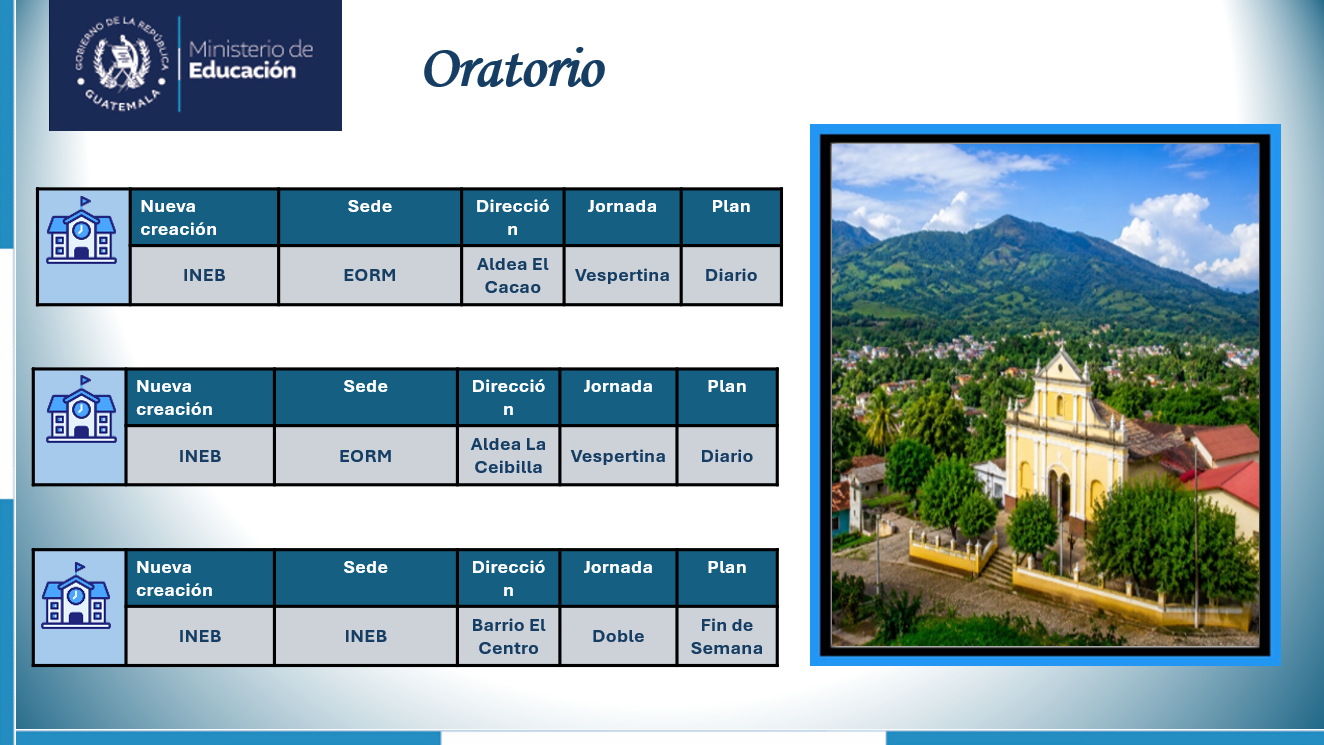 GOBIERNO DE LA REPÚBLICA GUATEMALA
Ministerio de Educación

Oratorio

| Nueva creación | Sede | Dirección | Jornada | Plan |
|---|---|---|---|---|
| INEB | EORM | Aldea El Cacao | Vespertina | Diario |

| Nueva creación | Sede | Dirección | Jornada | Plan |
|---|---|---|---|---|
| INEB | EORM | Aldea La Ceibilla | Vespertina | Diario |

| Nueva creación | Sede | Dirección | Jornada | Plan |
|---|---|---|---|---|
| INEB | INEB | Barrio El Centro | Doble | Fin de Semana |